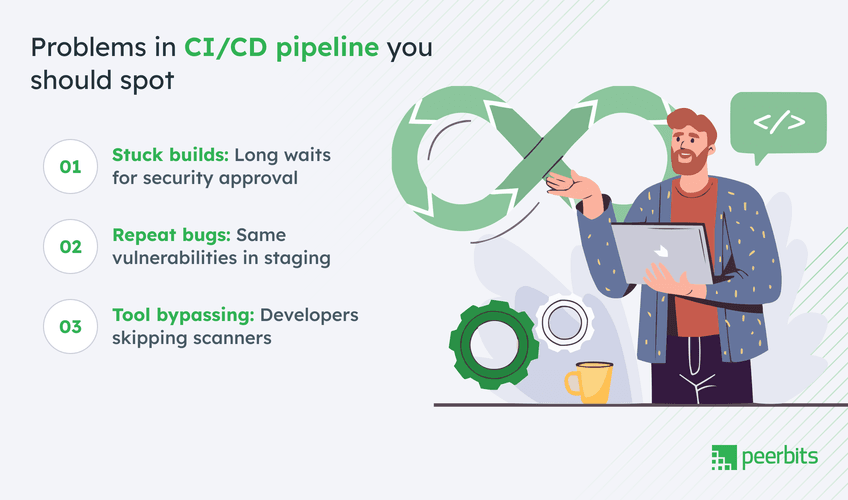 Problems in CI/CD pipeline you should spot

01 Stuck builds: Long waits for security approval

02 Repeat bugs: Same vulnerabilities in staging

03 Tool bypassing: Developers skipping scanners

</>

peerbits